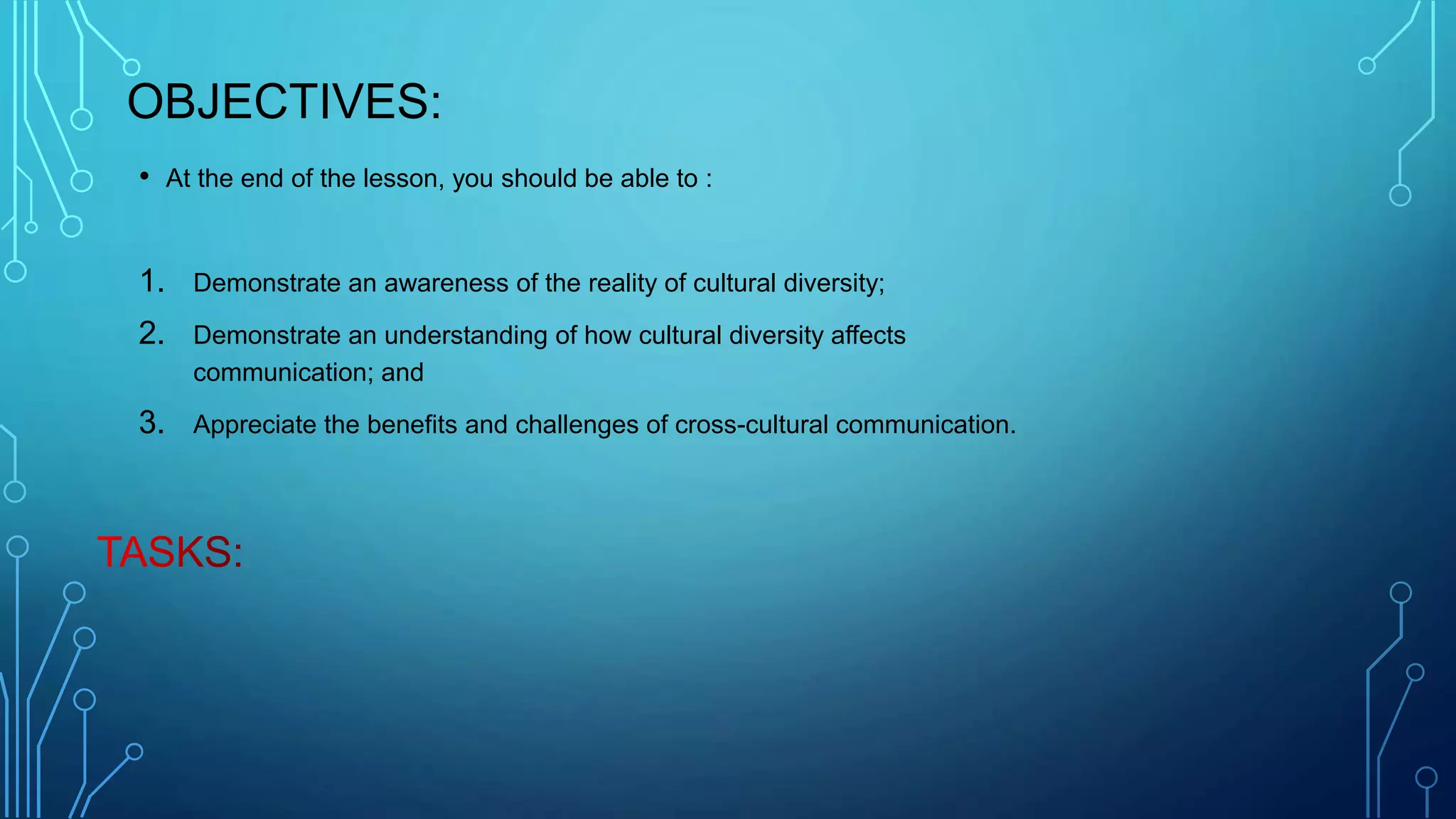 OBJECTIVES:

• At the end of the lesson, you should be able to :

1. Demonstrate an awareness of the reality of cultural diversity;
2. Demonstrate an understanding of how cultural diversity affects communication; and
3. Appreciate the benefits and challenges of cross-cultural communication.

TASKS: